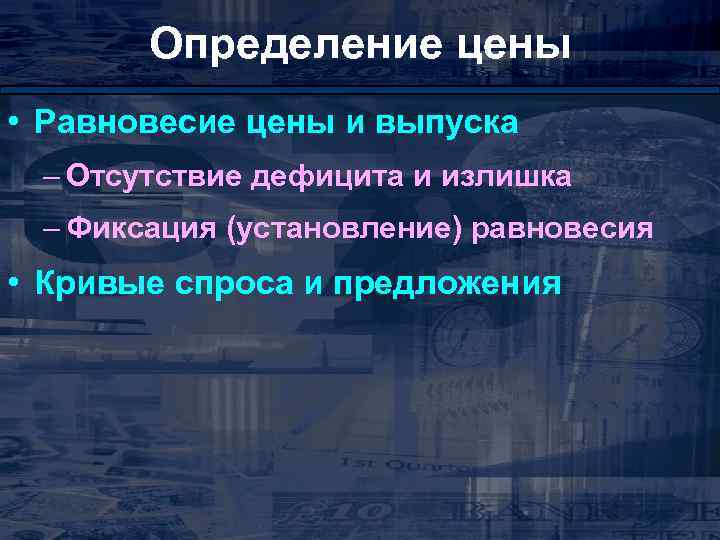 Определение цены

• Равновесие цены и выпуска
– Отсутствие дефицита и излишка
– Фиксация (установление) равновесия
• Кривые спроса и предложения